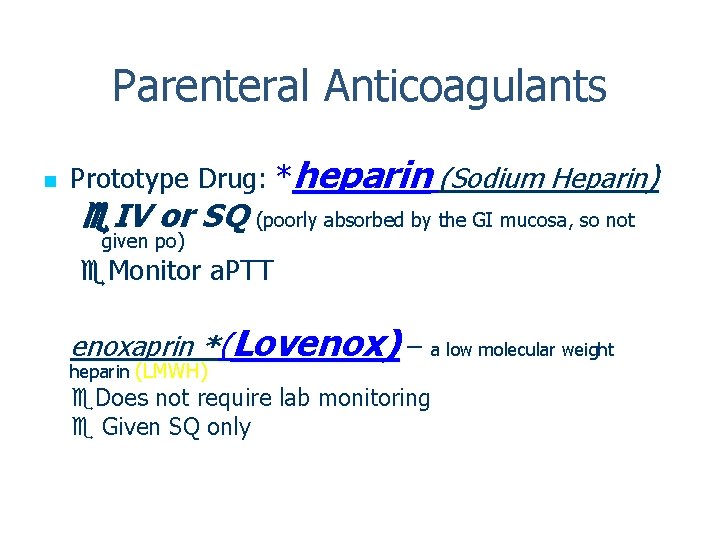 Parenteral Anticoagulants

Prototype Drug: *heparin (Sodium Heparin)

IV or SQ (poorly absorbed by the GI mucosa, so not given po)

Monitor aPTT

enoxaprin *(Lovenox) – a low molecular weight heparin (LMWH)

Does not require lab monitoring

Given SQ only